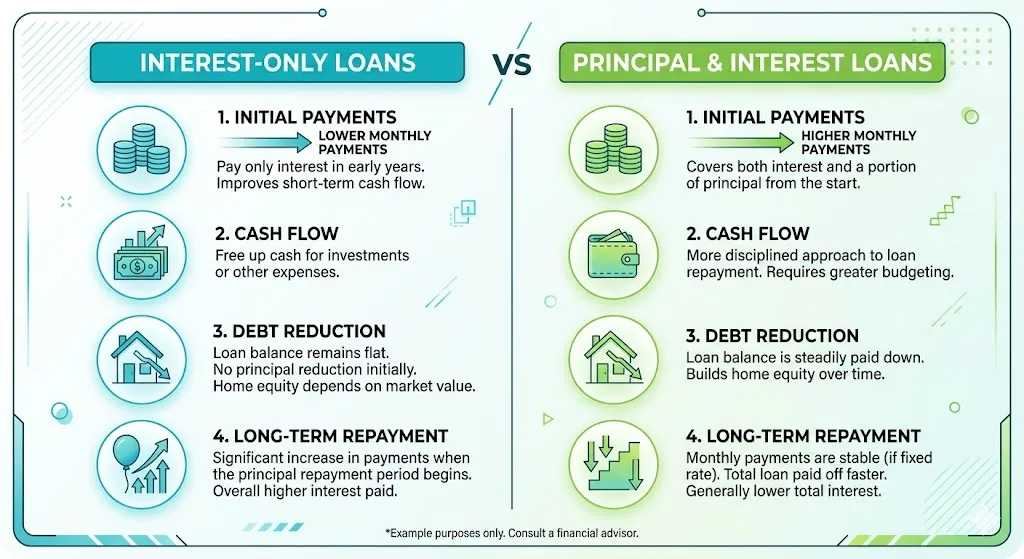 INTEREST-ONLY LOANS

VS

PRINCIPAL & INTEREST LOANS

1. INITIAL PAYMENTS
LOWER MONTHLY PAYMENTS
Pay only interest in early years. Improves short-term cash flow.

2. CASH FLOW
Free up cash for investments or other expenses.

3. DEBT REDUCTION
Loan balance remains flat. No principal reduction initially. Home equity depends on market value.

4. LONG-TERM REPAYMENT
Significant increase in payments when the principal repayment period begins. Overall higher interest paid.

1. INITIAL PAYMENTS
HIGHER MONTHLY PAYMENTS
Covers both interest and a portion of principal from the start.

2. CASH FLOW
More disciplined approach to loan repayment. Requires greater budgeting.

3. DEBT REDUCTION
Loan balance is steadily paid down. Builds home equity over time.

4. LONG-TERM REPAYMENT
Monthly payments are stable (if fixed rate). Total loan paid off faster. Generally lower total interest.

*Example purposes only. Consult a financial advisor.